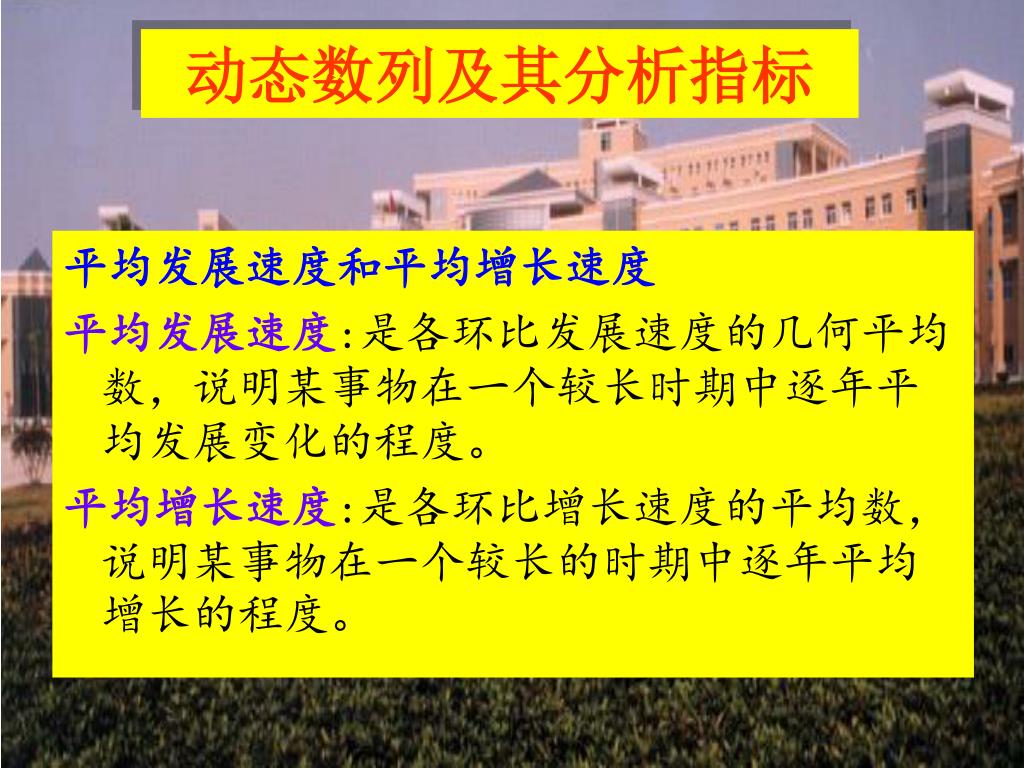 动态数列及其分析指标

平均发展速度和平均增长速度

平均发展速度:是各环比发展速度的几何平均数，说明某事物在一个较长时期中逐年平均发展变化的程度。

平均增长速度:是各环比增长速度的平均数，说明某事物在一个较长的时期中逐年平均增长的程度。